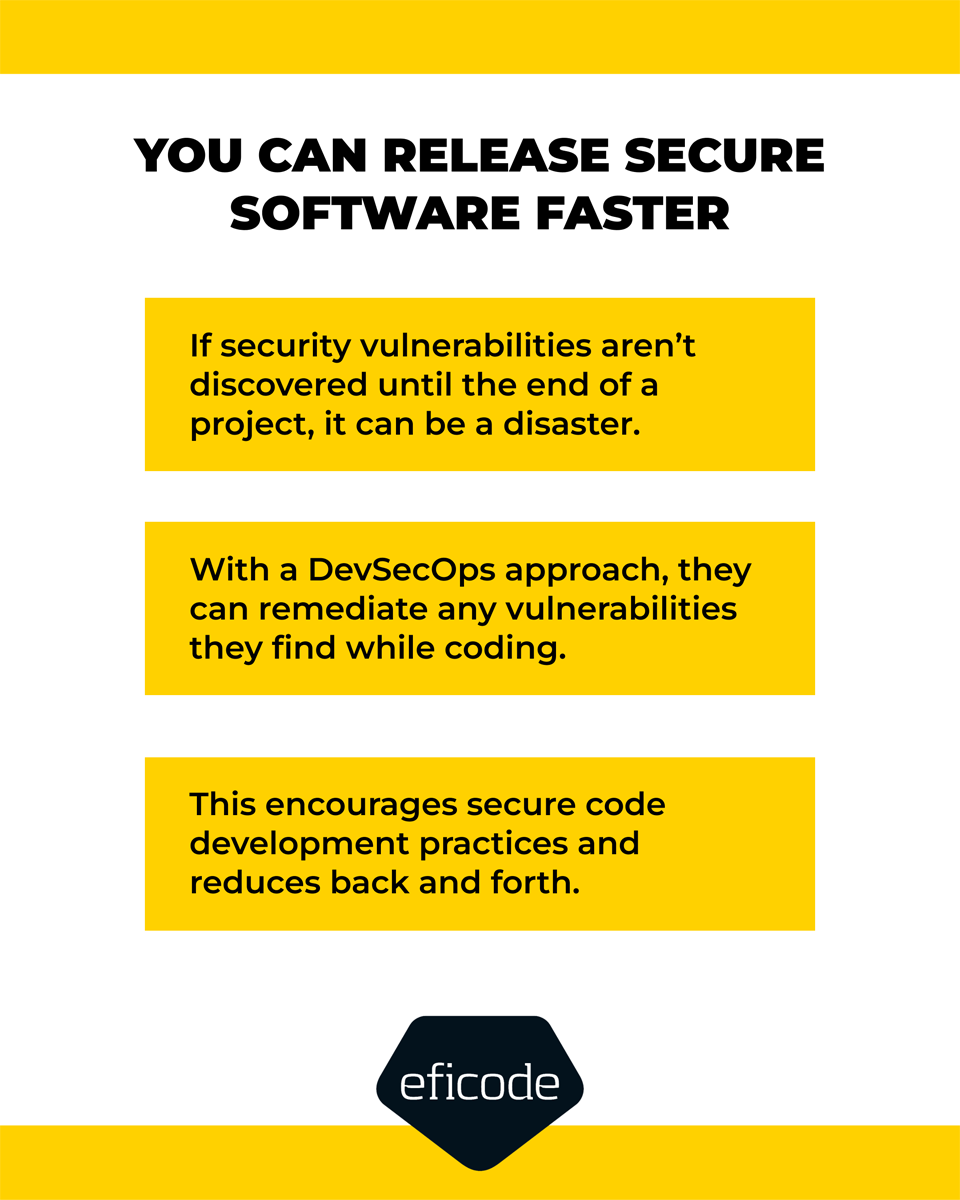 YOU CAN RELEASE SECURE SOFTWARE FASTER

If security vulnerabilities aren't discovered until the end of a project, it can be a disaster.

With a DevSecOps approach, they can remediate any vulnerabilities they find while coding.

This encourages secure code development practices and reduces back and forth.

eficode